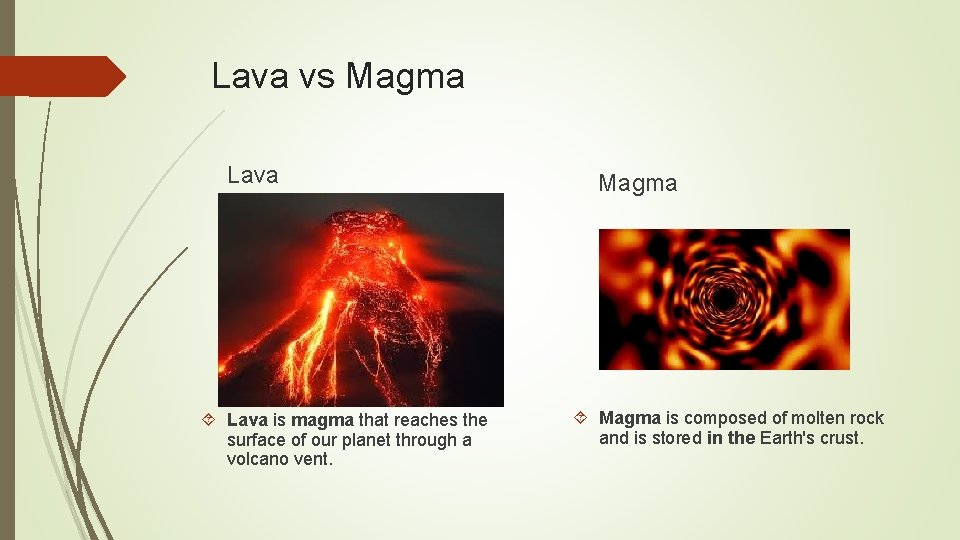 Lava vs Magma

Lava

Lava is magma that reaches the surface of our planet through a volcano vent.

Magma

Magma is composed of molten rock and is stored in the Earth's crust.